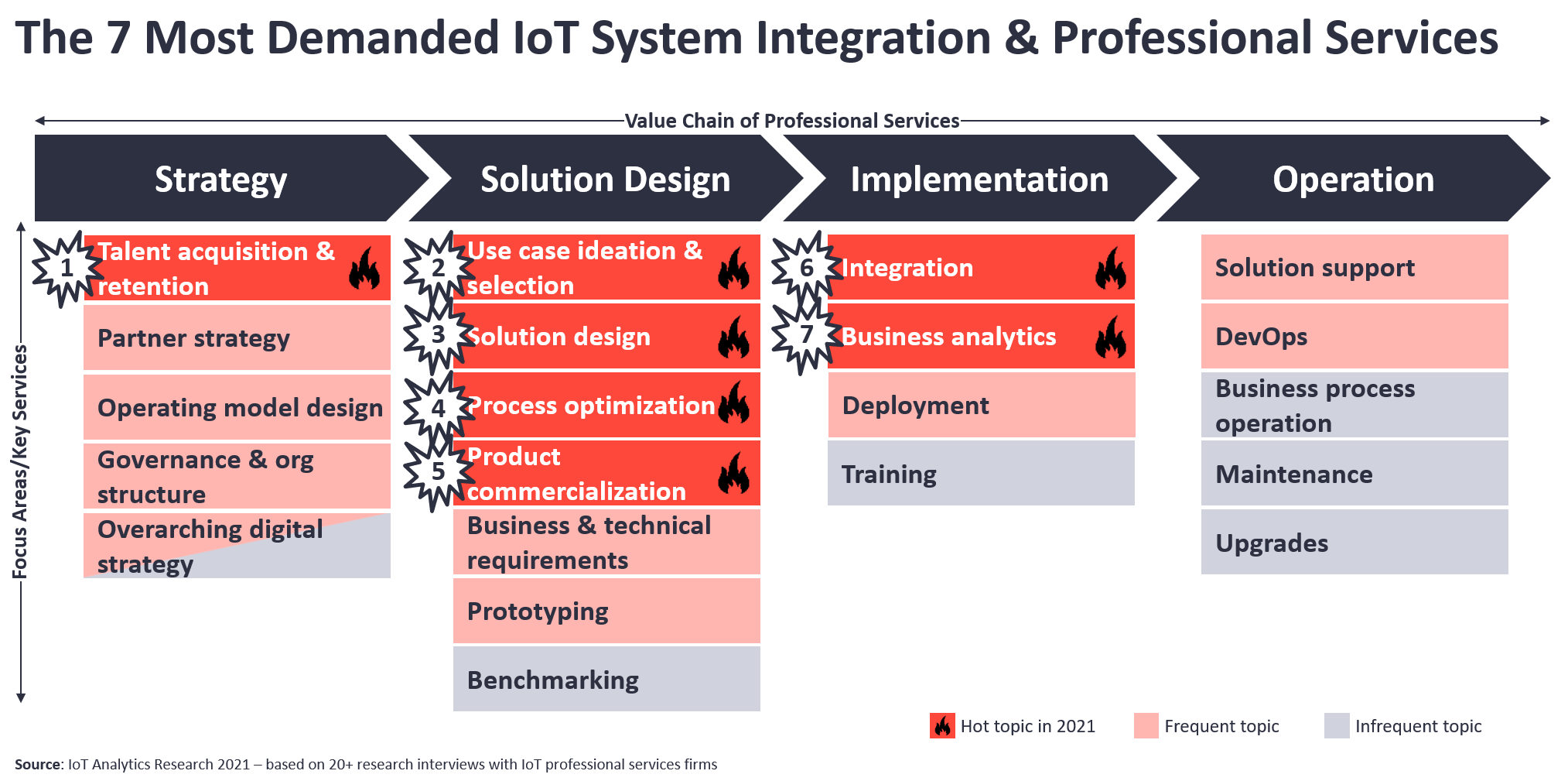 The 7 Most Demanded IoT System Integration & Professional Services

Value Chain of Professional Services

Focus Areas/Key Services

Strategy

1 Talent acquisition & retention

Partner strategy

Operating model design

Governance & org structure

Overarching digital strategy

Solution Design

2 Use case ideation & selection

3 Solution design

4 Process optimization

5 Product commercialization

Business & technical requirements

Prototyping

Benchmarking

Implementation

6 Integration

7 Business analytics

Deployment

Training

Operation

Solution support

DevOps

Business process operation

Maintenance

Upgrades

Hot topic in 2021 Frequent topic Infrequent topic

Source: IoT Analytics Research 2021 – based on 20+ research interviews with IoT professional services firms